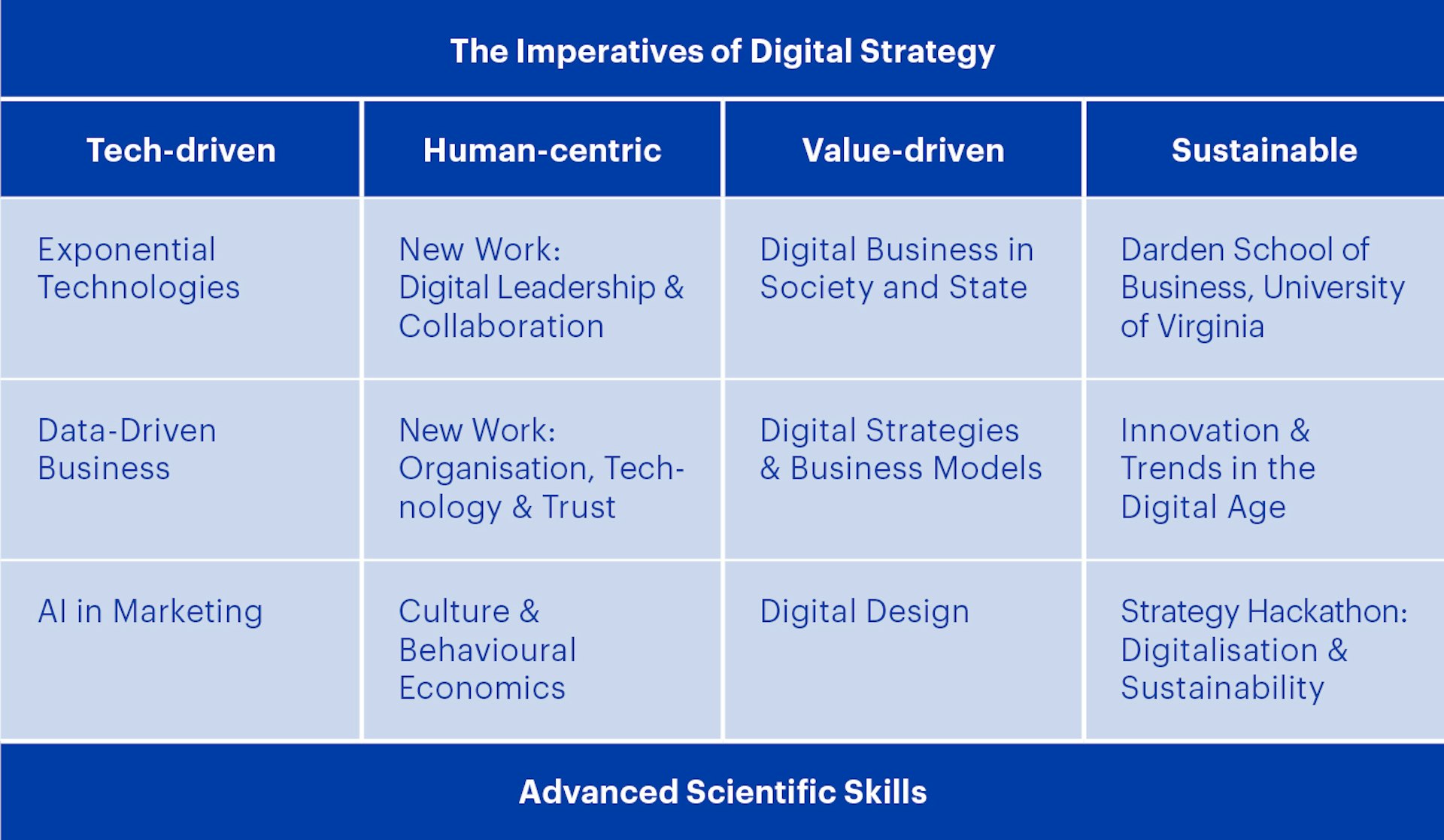 The Imperatives of Digital Strategy

| Tech-driven | Human-centric | Value-driven | Sustainable |
|---|---|---|---|
| Exponential Technologies | New Work: Digital Leadership & Collaboration | Digital Business in Society and State | Darden School of Business, University of Virginia |
| Data-Driven Business | New Work: Organisation, Technology & Trust | Digital Strategies & Business Models | Innovation & Trends in the Digital Age |
| AI in Marketing | Culture & Behavioural Economics | Digital Design | Strategy Hackathon: Digitalisation & Sustainability |

Advanced Scientific Skills